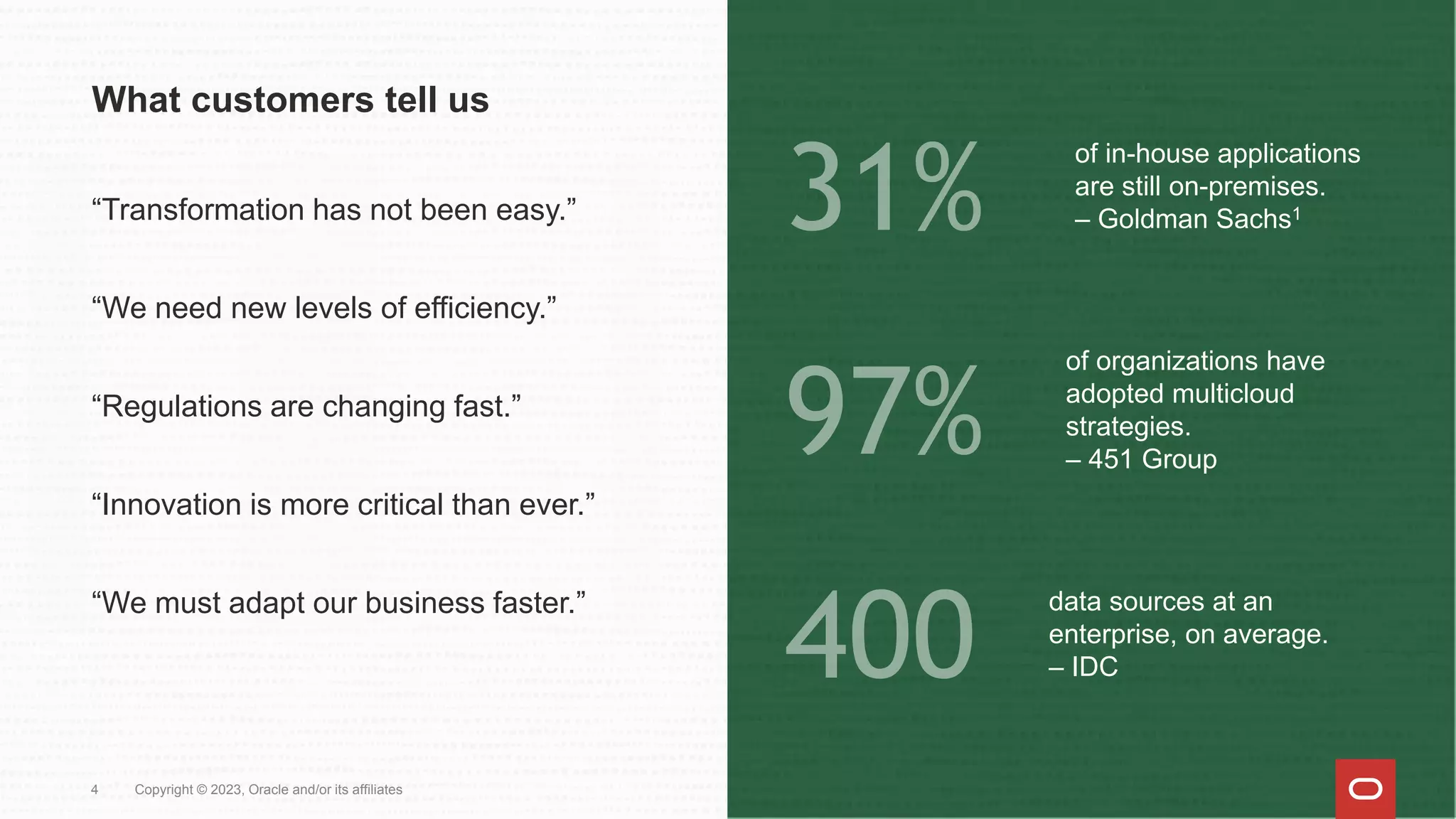 What customers tell us

“Transformation has not been easy.”

“We need new levels of efficiency.”

“Regulations are changing fast.”

“Innovation is more critical than ever.”

“We must adapt our business faster.”

31%

of in-house applications are still on-premises.
– Goldman Sachs$^1$

97%

of organizations have adopted multicloud strategies.
– 451 Group

400

data sources at an enterprise, on average.
– IDC

4 Copyright © 2023, Oracle and/or its affiliates